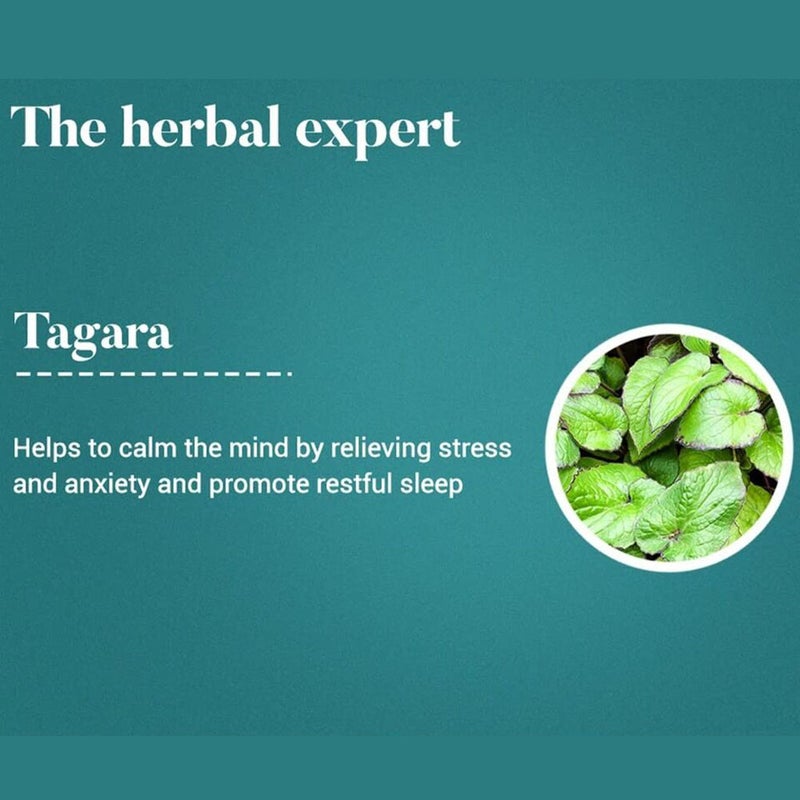 The herbal expert

Tagara

Helps to calm the mind by relieving stress and anxiety and promote restful sleep